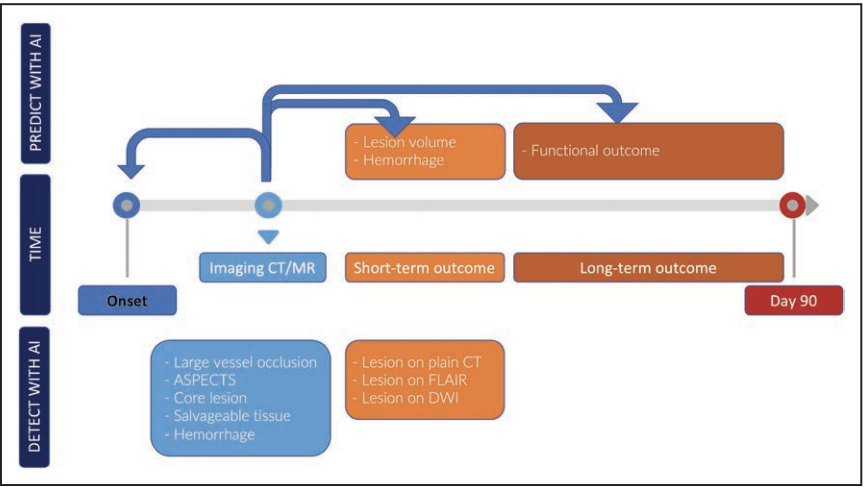 PREDICT WITH AI

- Lesion volume
- Hemorrhage

- Functional outcome

TIME

Imaging CT/MR

Short-term outcome

Long-term outcome

Onset

Day 90

DETECT WITH AI

- Large vessel occlusion
- ASPECTS
- Core lesion
- Salvageable tissue
- Hemorrhage

- Lesion on plain CT
- Lesion on FLAIR
- Lesion on DWI